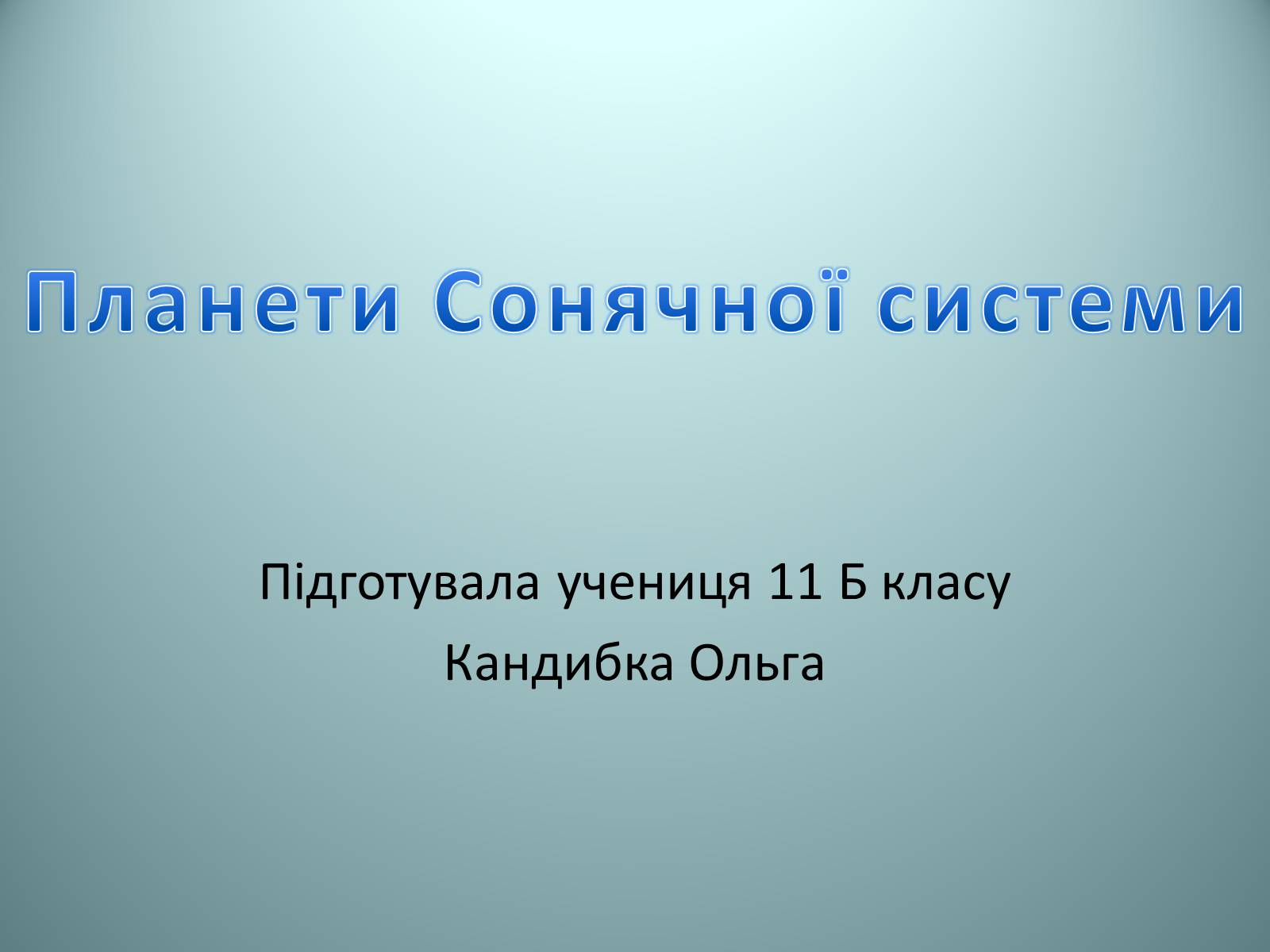 Планети Сонячної системи

Підготувала учениця 11 Б класу

Кандибка Ольга